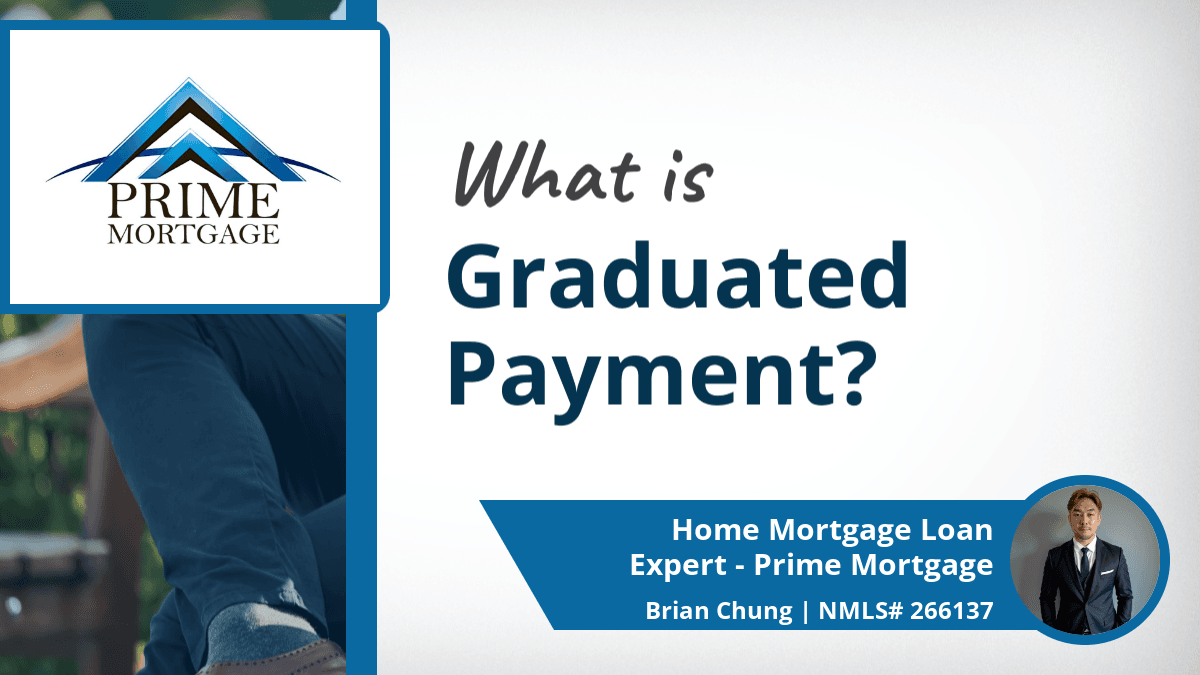 PRIME
MORTGAGE

What is
Graduated
Payment?

Home Mortgage Loan
Expert - Prime Mortgage
Brian Chung | NMLS# 266137